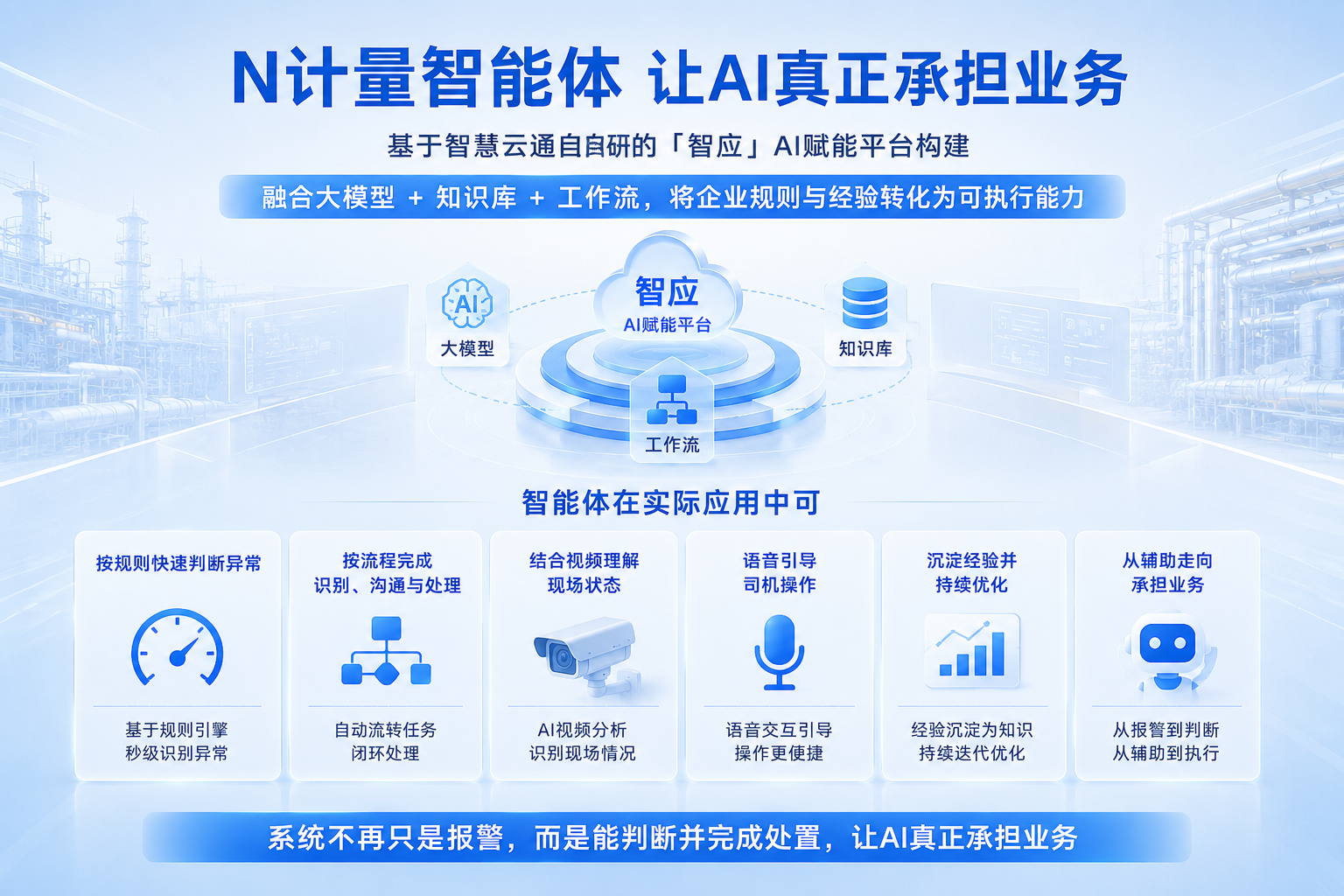 N计量智能体 让AI真正承担业务

基于智慧云通自自研的「智应」AI赋能平台构建

融合大模型 + 知识库 + 工作流，将企业规则与经验转化为可执行能力

AI
大模型

智应
AI赋能平台

知识库

工作流

智能体在实际应用中可

按规则快速判断异常
基于规则引擎
秒级识别异常

按流程完成
识别、沟通与处理
自动流转任务
闭环处理

结合视频理解
现场状态
AI视频分析
识别现场情况

语音引导
司机操作
语音交互引导
操作更便捷

沉淀经验并
持续优化
经验沉淀为知识
持续迭代优化

从辅助走向
承担业务
从报警到判断
从辅助到执行

系统不再只是报警，而是能判断并完成处置，让AI真正承担业务